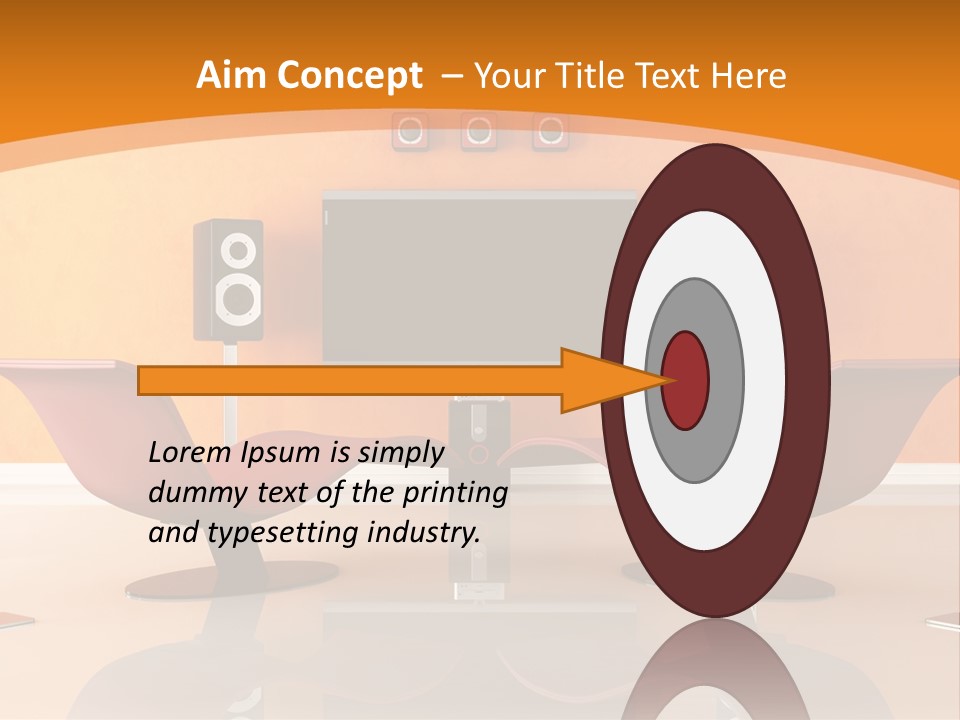 Aim Concept – Your Title Text Here

Lorem Ipsum is simply dummy text of the printing and typesetting industry.